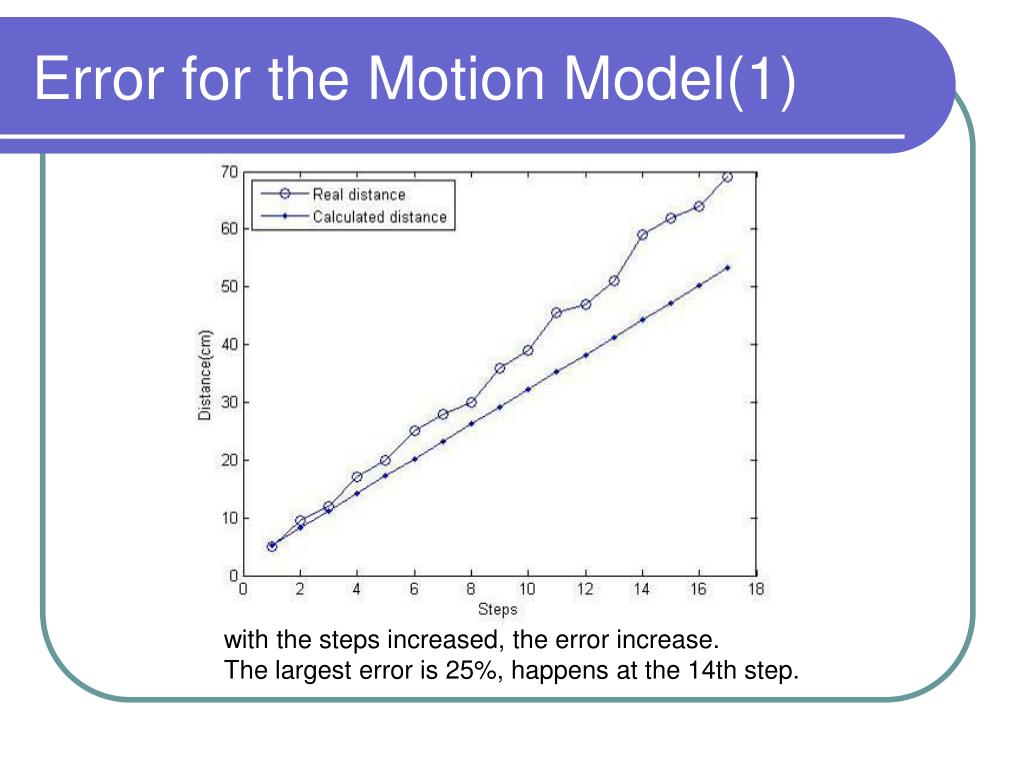 Error for the Motion Model(1)

Real distance
Calculated distance

70
60
50
40
30
20
10
0

Distance(cm)

0 2 4 6 8 10 12 14 16 18

Steps

with the steps increased, the error increase.
The largest error is 25%, happens at the 14th step.